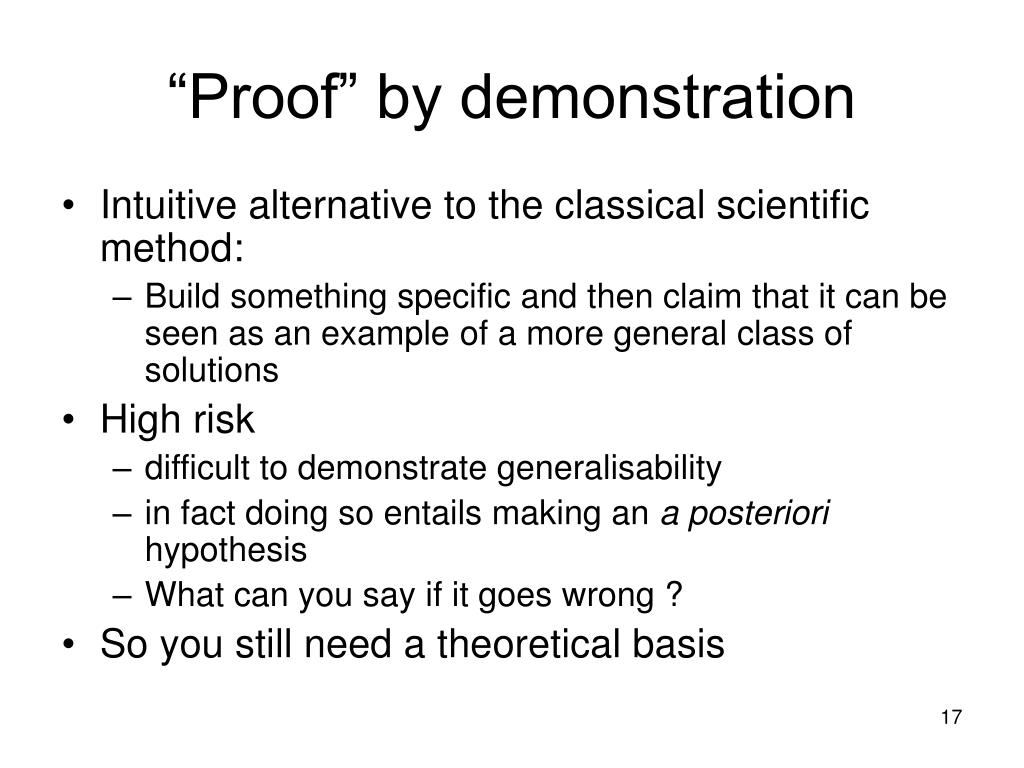 “Proof” by demonstration

• Intuitive alternative to the classical scientific method:
– Build something specific and then claim that it can be seen as an example of a more general class of solutions
• High risk
– difficult to demonstrate generalisability
– in fact doing so entails making an a posteriori hypothesis
– What can you say if it goes wrong ?
• So you still need a theoretical basis

17